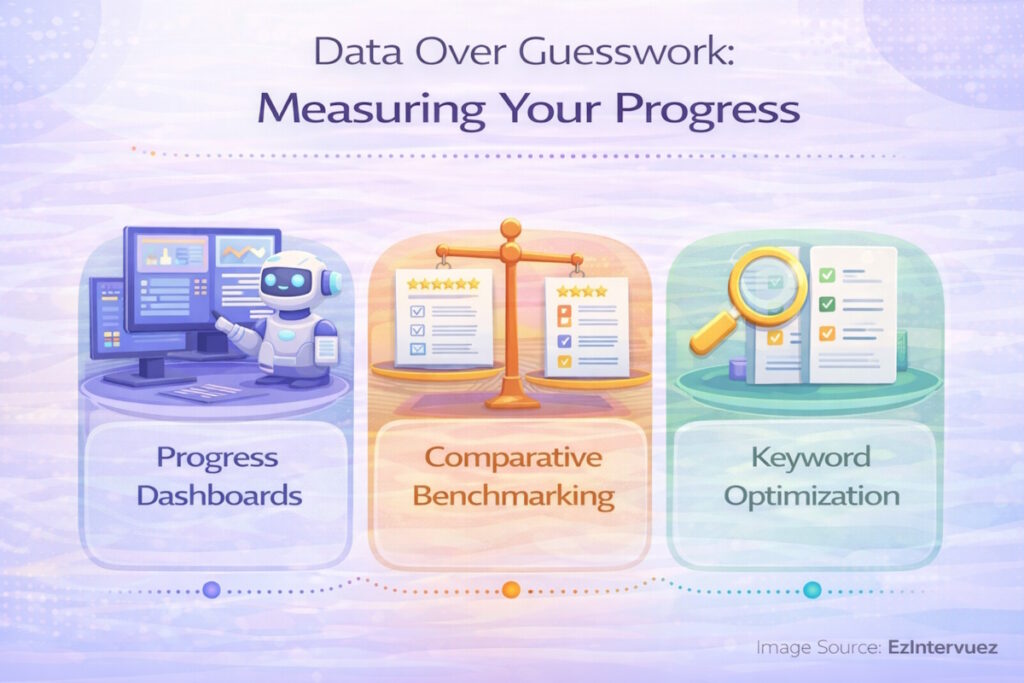 Data Over Guesswork:
Measuring Your Progress

Progress Dashboards

Comparative Benchmarking

Keyword Optimization

Image Source: EzIntervuez